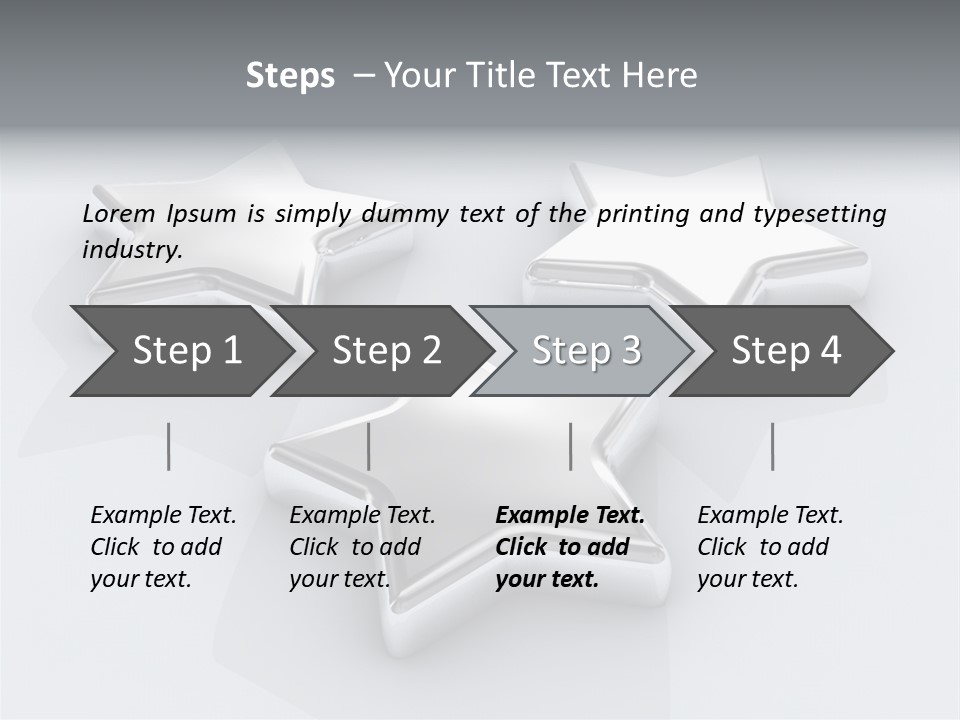 Steps – Your Title Text Here

Lorem Ipsum is simply dummy text of the printing and typesetting industry.

Step 1

Step 2

Step 3

Step 4

Example Text. Click to add your text.

Example Text. Click to add your text.

Example Text. Click to add your text.

Example Text. Click to add your text.